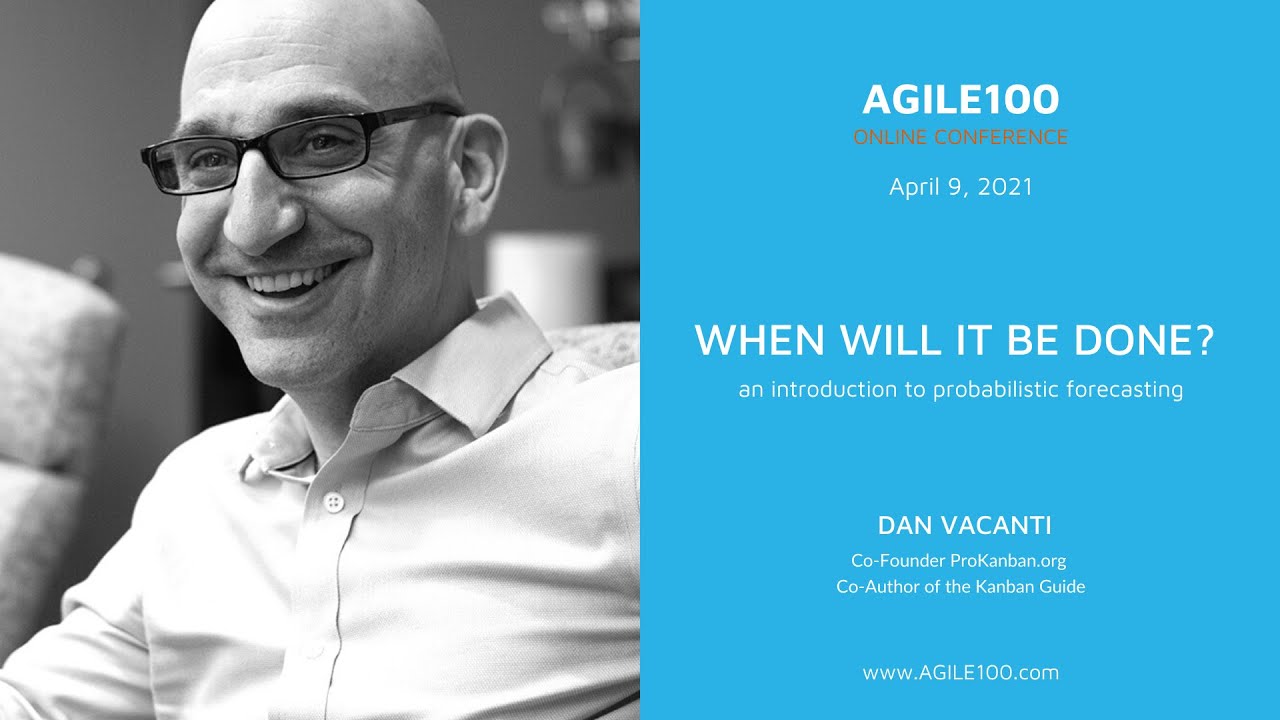 AGILE100
ONLINE CONFERENCE

April 9, 2021

WHEN WILL IT BE DONE?
an introduction to probabilistic forecasting

DAN VACANTI
Co-Founder ProKanban.org
Co-Author of the Kanban Guide

www.AGILE100.com